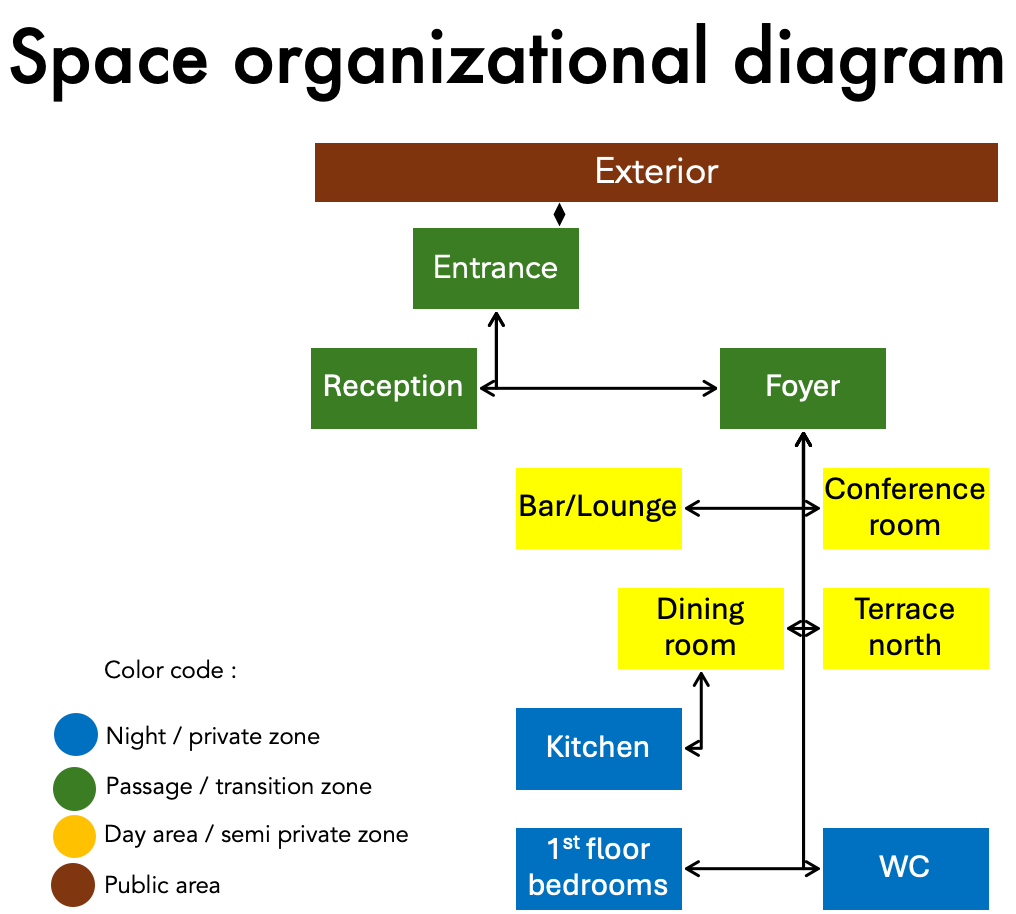 Space organizational diagram

Exterior

Entrance

Reception

Foyer

Bar/Lounge

Conference room

Dining room

Terrace north

Kitchen

$1^{st}$ floor bedrooms

WC

Color code :

Night / private zone

Passage / transition zone

Day area / semi private zone

Public area